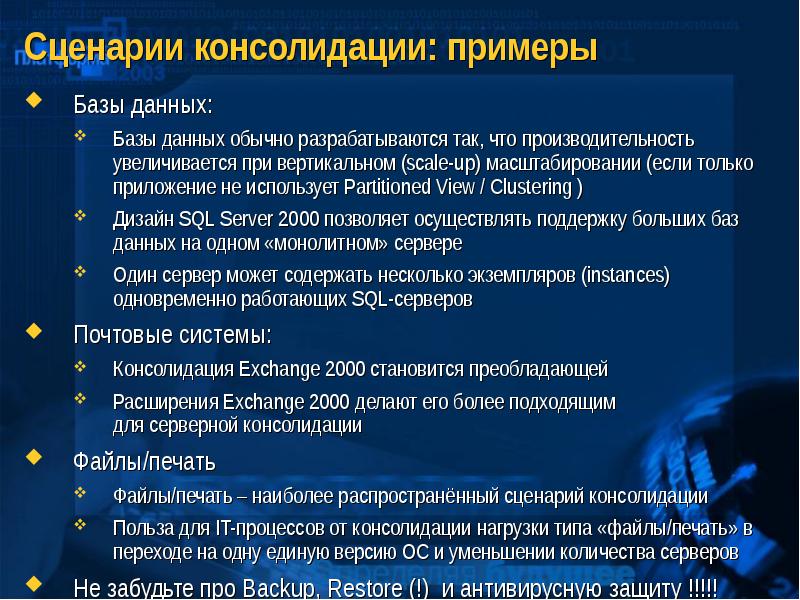 Сценарии консолидации: примеры

Базы данных:

Базы данных обычно разрабатываются так, что производительность увеличивается при вертикальном (scale-up) масштабировании (если только приложение не использует Partitioned View / Clustering )

Дизайн SQL Server 2000 позволяет осуществлять поддержку больших баз данных на одном «монолитном» сервере

Один сервер может содержать несколько экземпляров (instances) одновременно работающих SQL-серверов

Почтовые системы:

Консолидация Exchange 2000 становится преобладающей

Расширения Exchange 2000 делают его более подходящим для серверной консолидации

Файлы/печать

Файлы/печать – наиболее распространённый сценарий консолидации

Польза для IT-процессов от консолидации нагрузки типа «файлы/печать» в переходе на одну единую версию ОС и уменьшении количества серверов

Не забудьте про Backup, Restore (!) и антивирусную защиту !!!!!